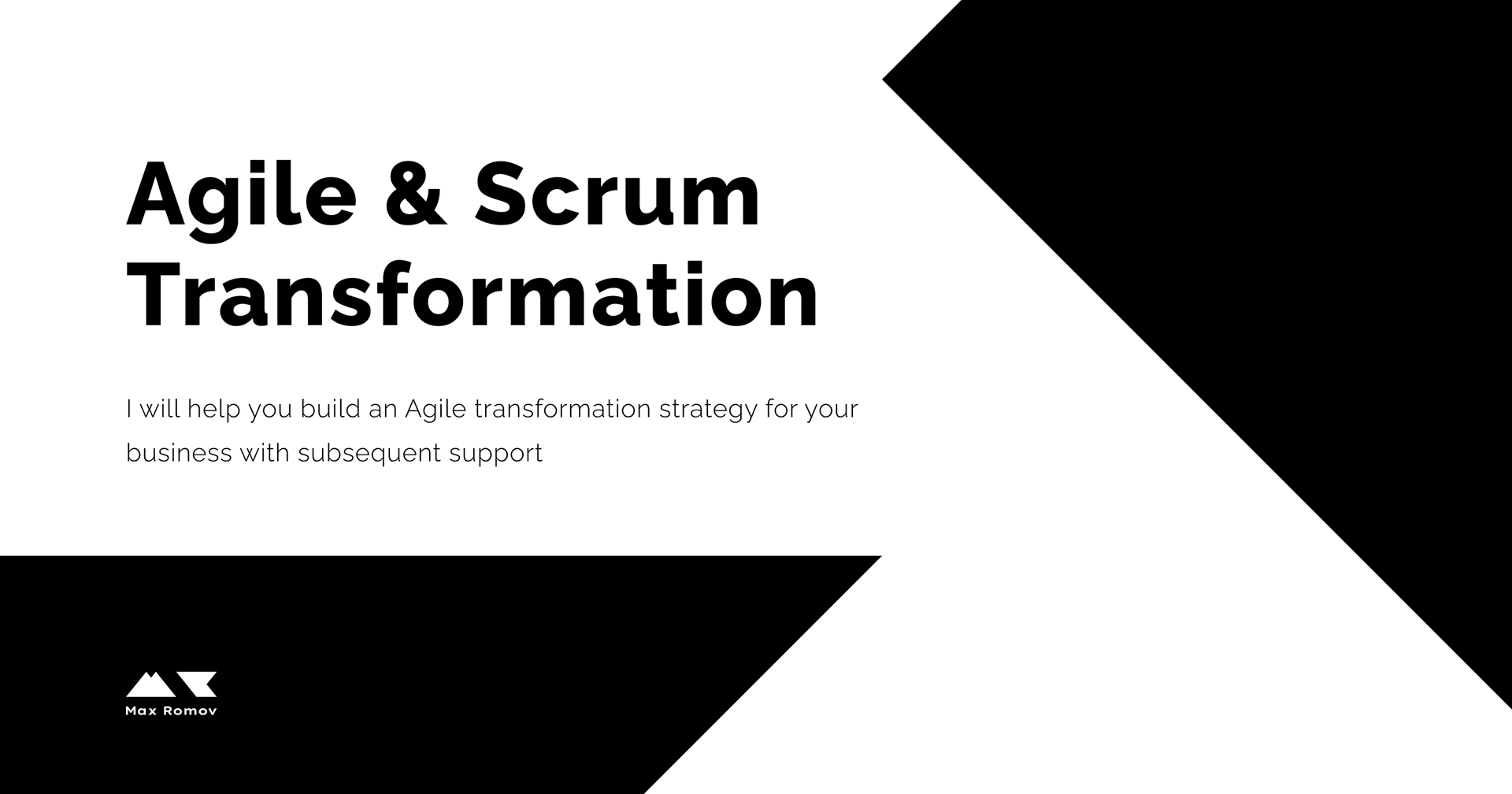 Agile & Scrum Transformation

I will help you build an Agile transformation strategy for your business with subsequent support

Max Romov